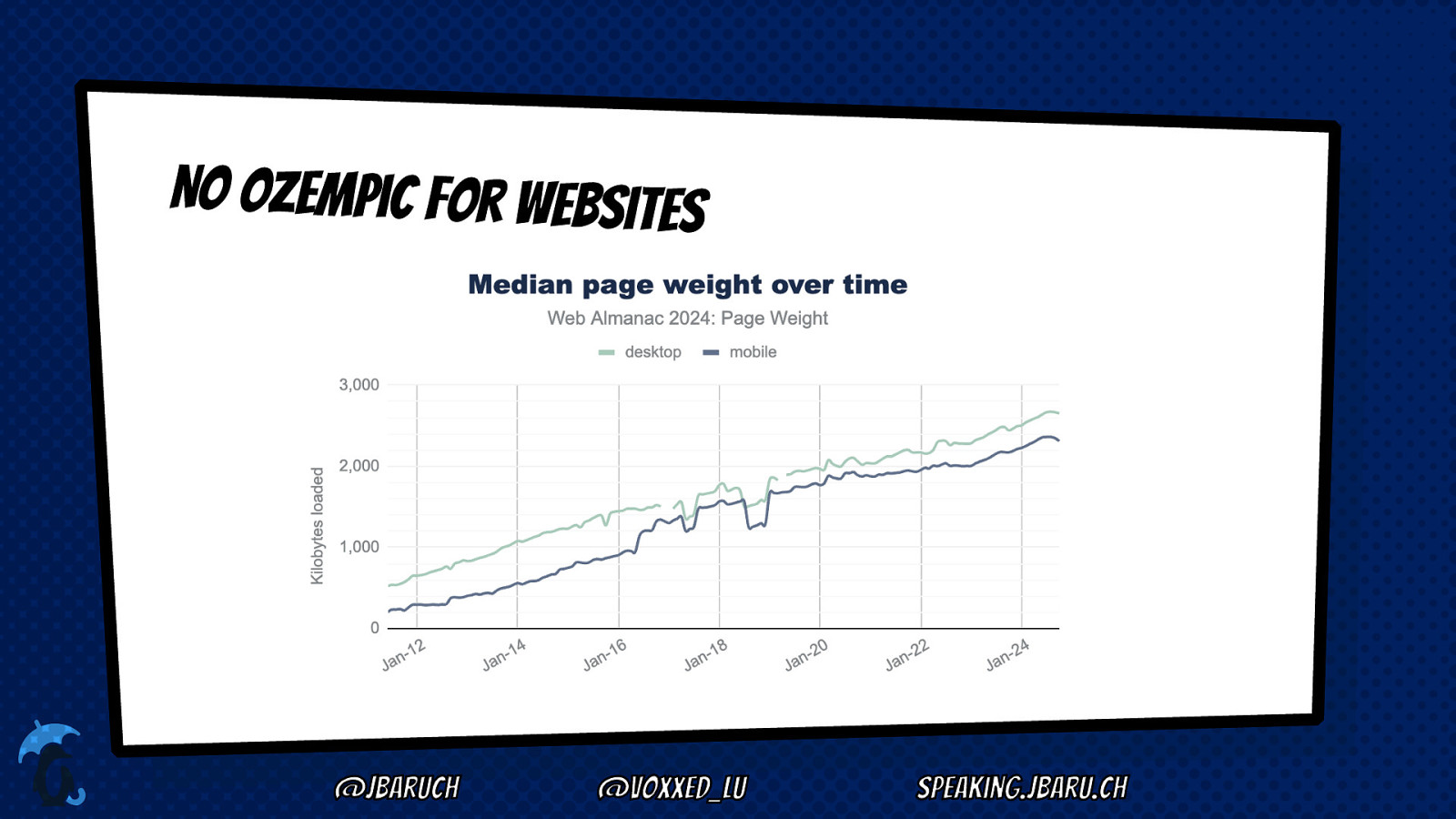 NO OZEMPIC FOR WEBSITES

Median page weight over time

Web Almanac 2024: Page Weight

desktop mobile

Kilobytes loaded

3,000
2,000
1,000
0

Jan-12 Jan-14 Jan-16 Jan-18 Jan-20 Jan-22 Jan-24

@JBARUCH @VOXXED_LU SPEAKING.JBARU.CH